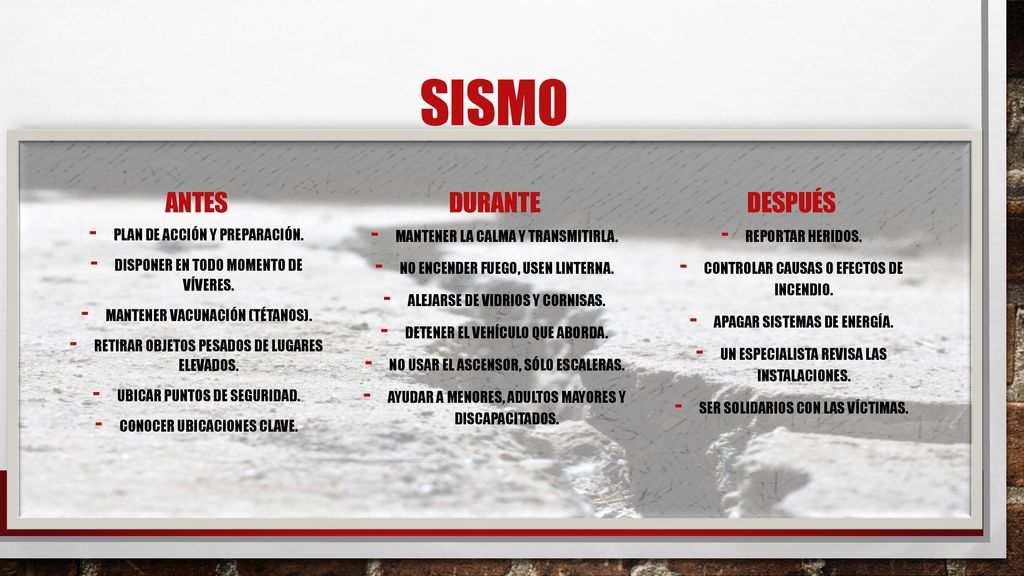 SISMO

ANTES

- PLAN DE ACCIÓN Y PREPARACIÓN.
- DISPONER EN TODO MOMENTO DE VÍVERES.
- MANTENER VACUNACIÓN (TÉTANOS).
- RETIRAR OBJETOS PESADOS DE LUGARES ELEVADOS.
- UBICAR PUNTOS DE SEGURIDAD.
- CONOCER UBICACIONES CLAVE.

DURANTE

- MANTENER LA CALMA Y TRANSMITIRLA.
- NO ENCENDER FUEGO, USEN LINTERNA.
- ALEJARSE DE VIDRIOS Y CORNISAS.
- DETENER EL VEHÍCULO QUE ABORDA.
- NO USAR EL ASCENSOR, SÓLO ESCALERAS.
- AYUDAR A MENORES, ADULTOS MAYORES Y DISCAPACITADOS.

DESPUÉS

- REPORTAR HERIDOS.
- CONTROLAR CAUSAS O EFECTOS DE INCENDIO.
- APAGAR SISTEMAS DE ENERGÍA.
- UN ESPECIALISTA REVISA LAS INSTALACIONES.
- SER SOLIDARIOS CON LAS VÍCTIMAS.